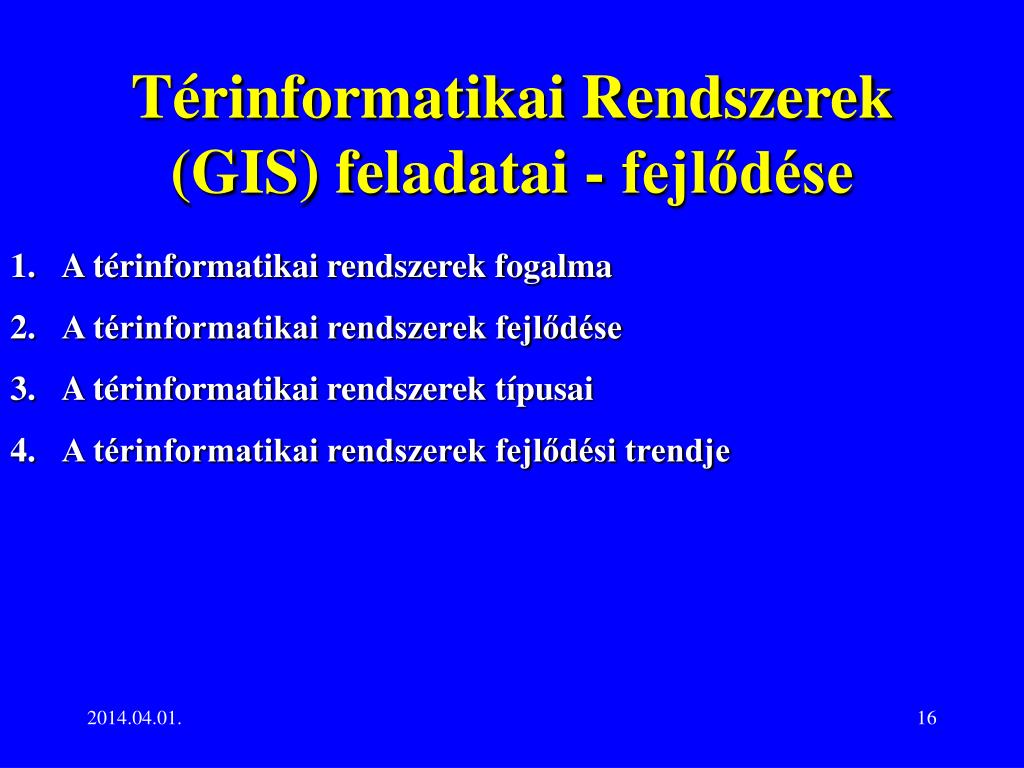 Térinformatikai Rendszerek (GIS) feladatai - fejlődése

1. A térinformatikai rendszerek fogalma
2. A térinformatikai rendszerek fejlődése
3. A térinformatikai rendszerek típusai
4. A térinformatikai rendszerek fejlődési trendje

2014.04.01.

16